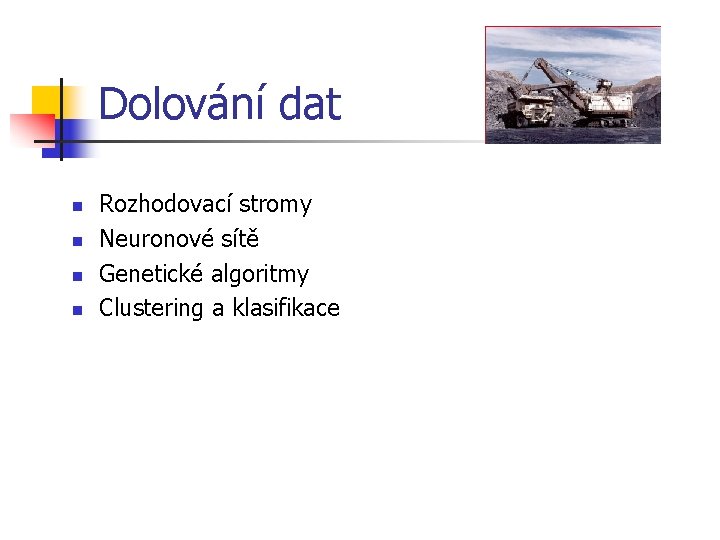 Dolování dat

- Rozhodovací stromy
- Neuronové sítě
- Genetické algoritmy
- Clustering a klasifikace